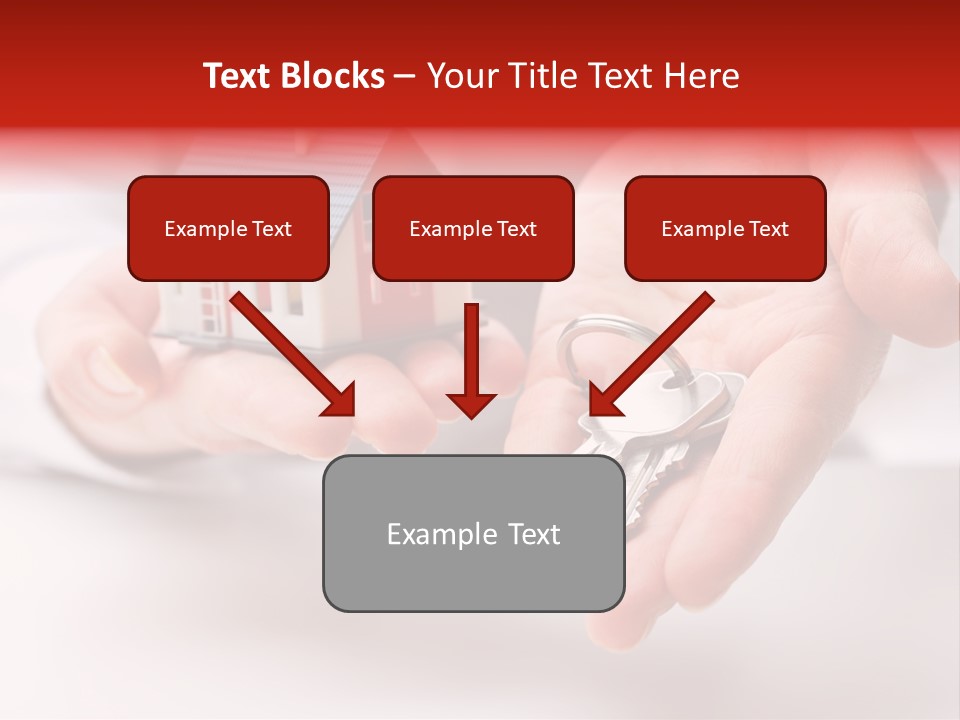 Text Blocks – Your Title Text Here

Example Text

Example Text

Example Text

Example Text